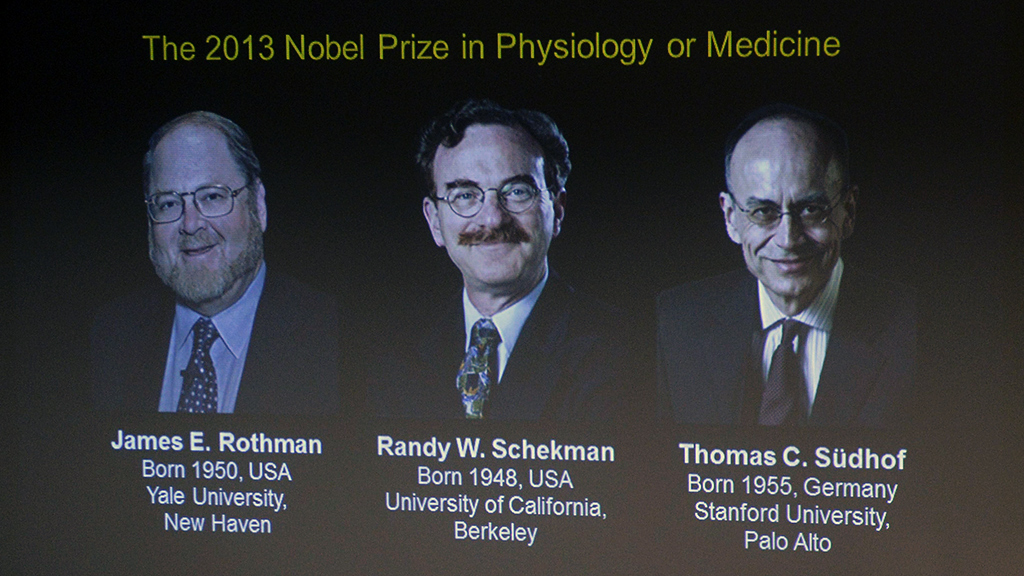 The 2013 Nobel Prize in Physiology or Medicine

James E. Rothman
Born 1950, USA
Yale University,
New Haven

Randy W. Schekman
Born 1948, USA
University of California,
Berkeley

Thomas C. Südhof
Born 1955, Germany
Stanford University,
Palo Alto